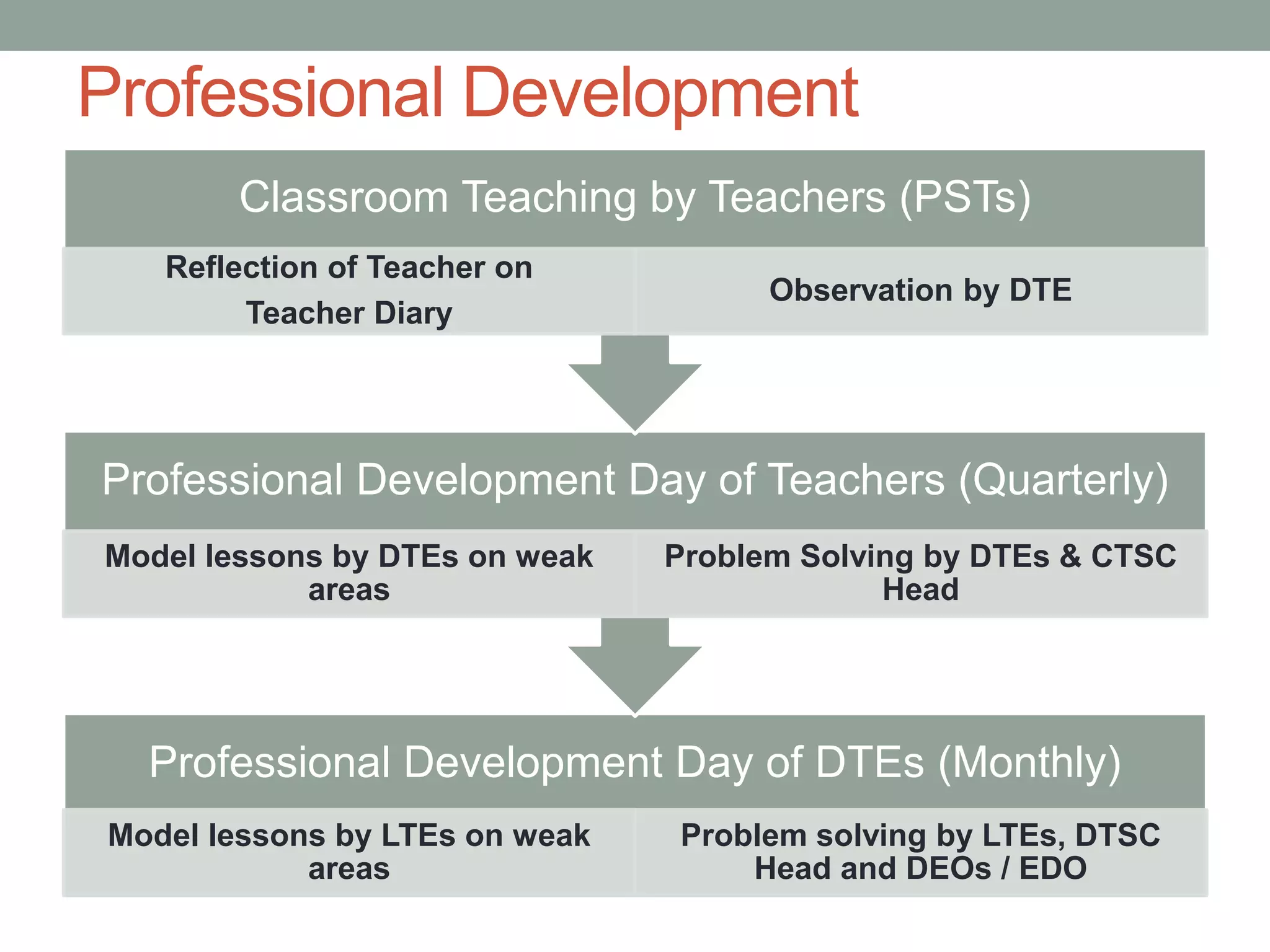 Professional Development

Classroom Teaching by Teachers (PSTs)

Reflection of Teacher on Teacher Diary

Observation by DTE

Professional Development Day of Teachers (Quarterly)

Model lessons by DTEs on weak areas

Problem Solving by DTEs & CTSC Head

Professional Development Day of DTEs (Monthly)

Model lessons by LTEs on weak areas

Problem solving by LTEs, DTSC Head and DEOs / EDO